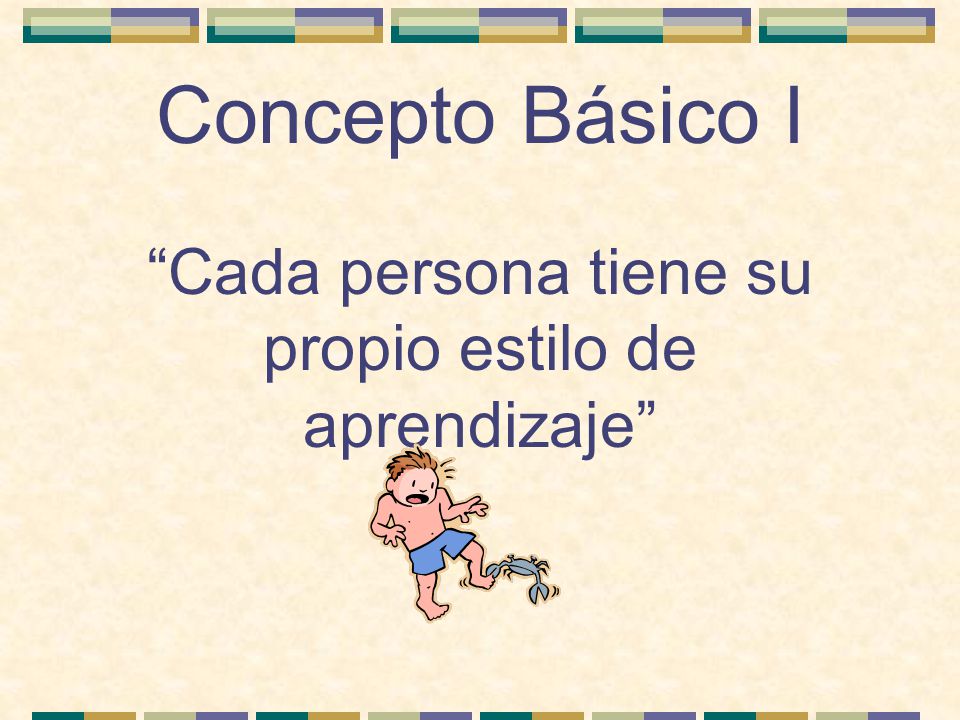 Concepto Básico I

“Cada persona tiene su propio estilo de aprendizaje”